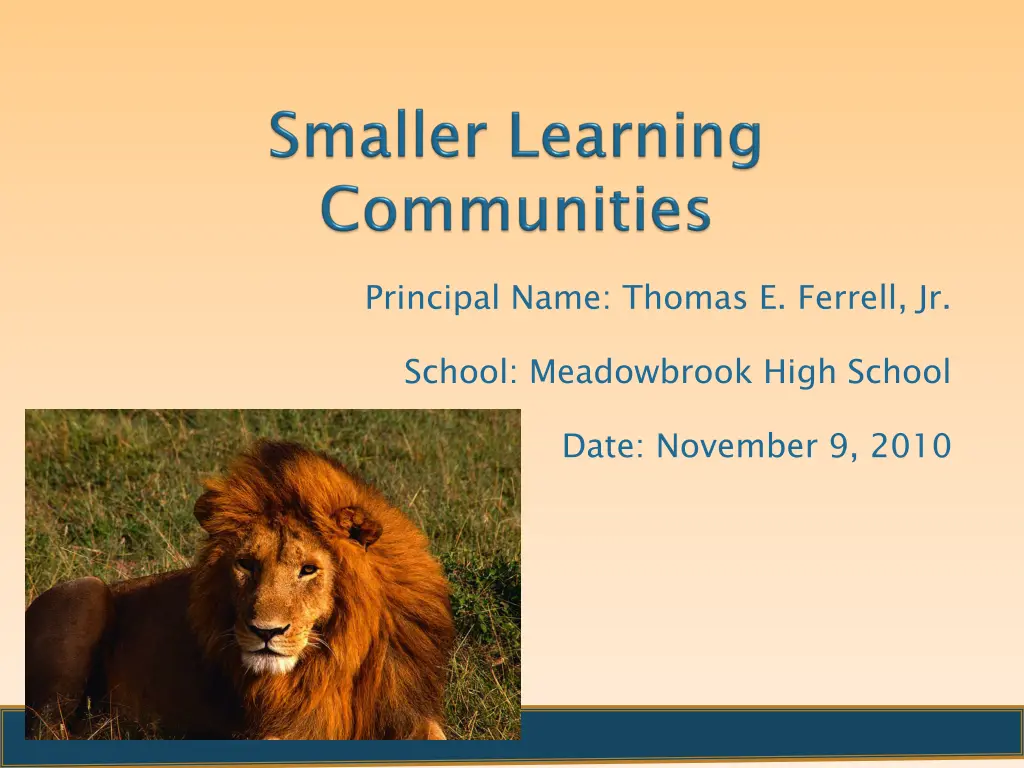 Smaller Learning Communities

Principal Name: Thomas E. Ferrell, Jr.

School: Meadowbrook High School

Date: November 9, 2010